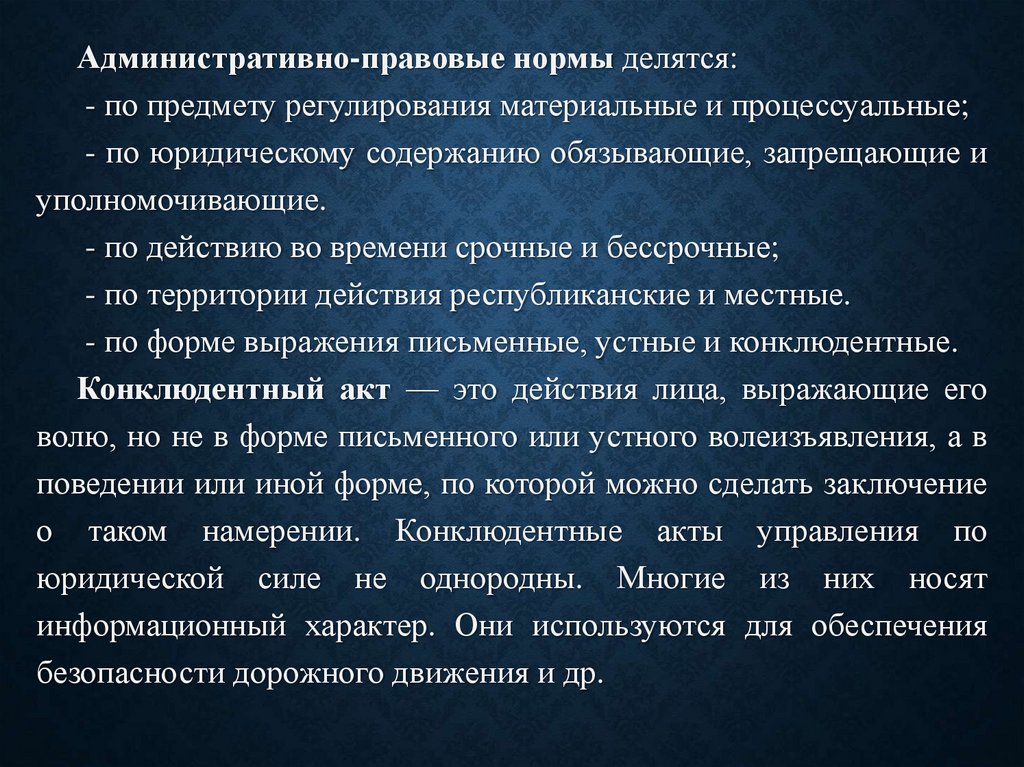 Административно-правовые нормы делятся:

- по предмету регулирования материальные и процессуальные;

- по юридическому содержанию обязывающие, запрещающие и уполномочивающие.

- по действию во времени срочные и бессрочные;

- по территории действия республиканские и местные.

- по форме выражения письменные, устные и конклюдентные.

Конклюдентный акт — это действия лица, выражающие его волю, но не в форме письменного или устного волеизъявления, а в поведении или иной форме, по которой можно сделать заключение о таком намерении. Конклюдентные акты управления по юридической силе не однородны. Многие из них носят информационный характер. Они используются для обеспечения безопасности дорожного движения и др.